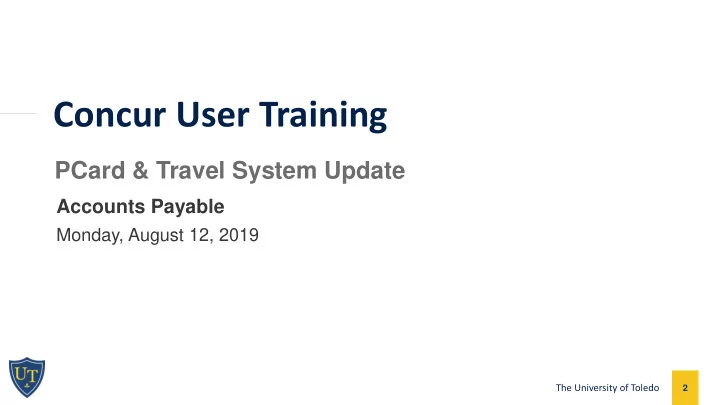 Concur User Training

PCard & Travel System Update

Accounts Payable

Monday, August 12, 2019

UT

The University of Toledo

2